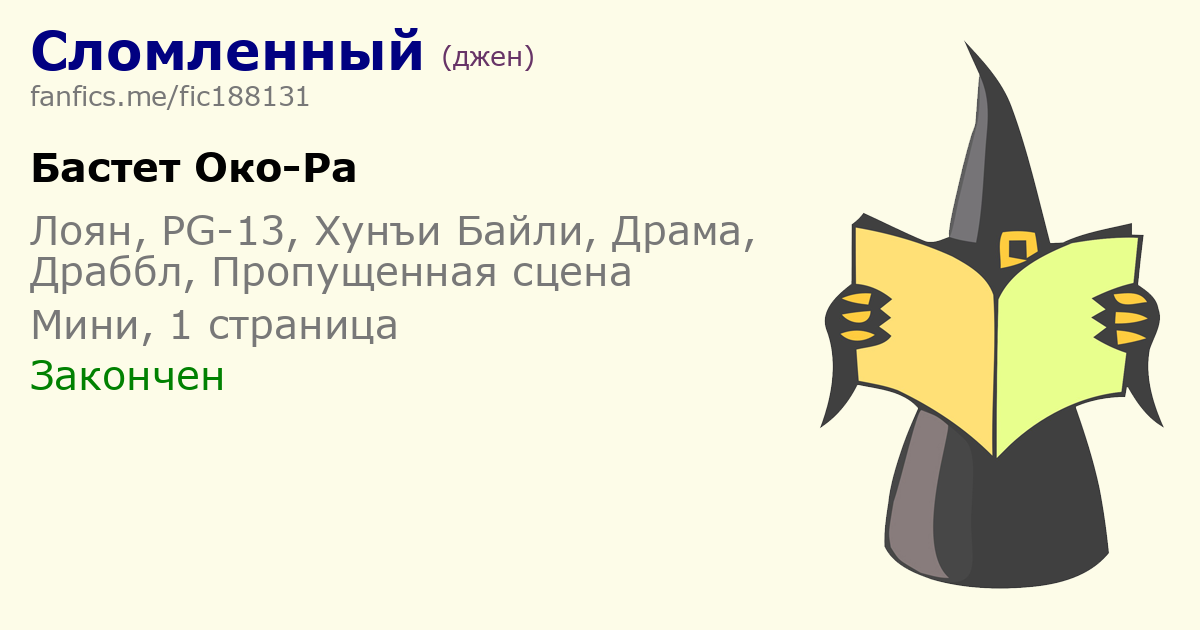 Сломленный (джен)
fanfics.me/fic188131

Бастет Око-Ра

Лоян, PG-13, Хунъи Байли, Драма, Драббл, Пропущенная сцена

Мини, 1 страница

Закончен